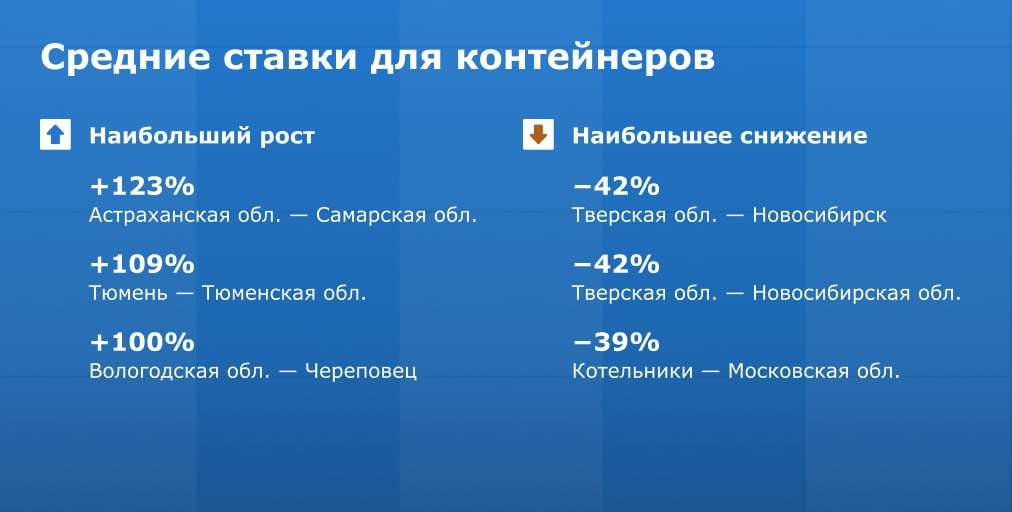 Средние ставки для контейнеров

Наибольший рост

+123%
Астраханская обл. — Самарская обл.

+109%
Тюмень — Тюменская обл.

+100%
Вологодская обл. — Череповец

Наибольшее снижение

−42%
Тверская обл. — Новосибирск

−42%
Тверская обл. — Новосибирская обл.

−39%
Котельники — Московская обл.